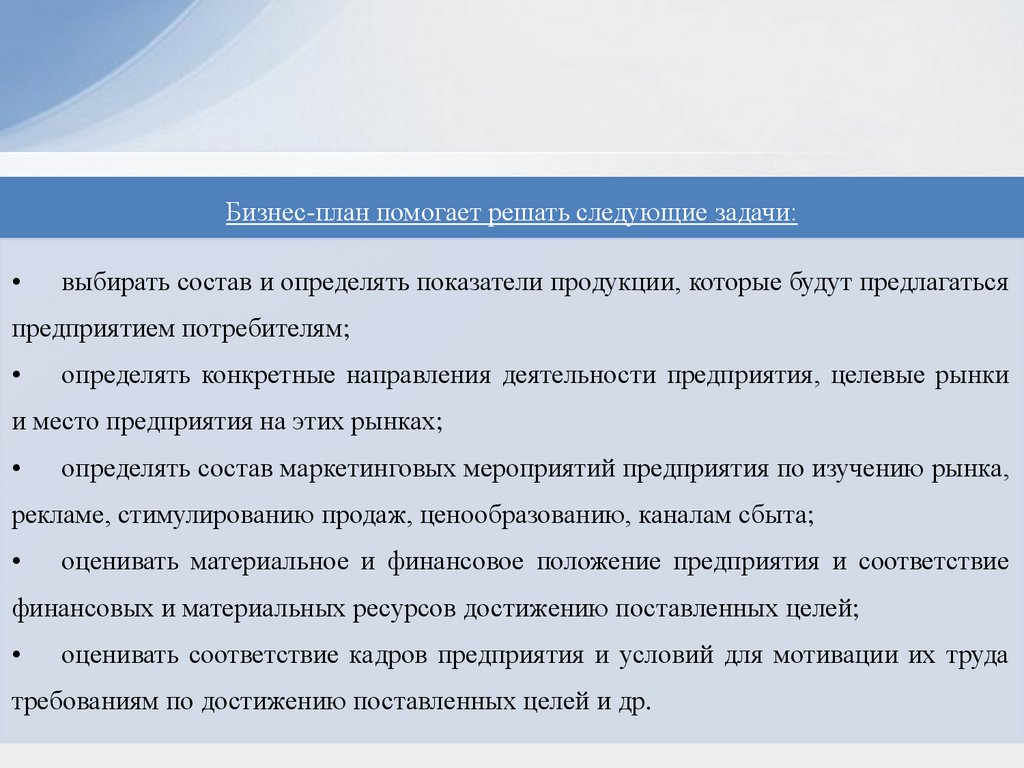 Бизнес-план помогает решать следующие задачи:

• выбирать состав и определять показатели продукции, которые будут предлагаться предприятием потребителям;

• определять конкретные направления деятельности предприятия, целевые рынки и место предприятия на этих рынках;

• определять состав маркетинговых мероприятий предприятия по изучению рынка, рекламе, стимулированию продаж, ценообразованию, каналам сбыта;

• оценивать материальное и финансовое положение предприятия и соответствие финансовых и материальных ресурсов достижению поставленных целей;

• оценивать соответствие кадров предприятия и условий для мотивации их труда требованиям по достижению поставленных целей и др.